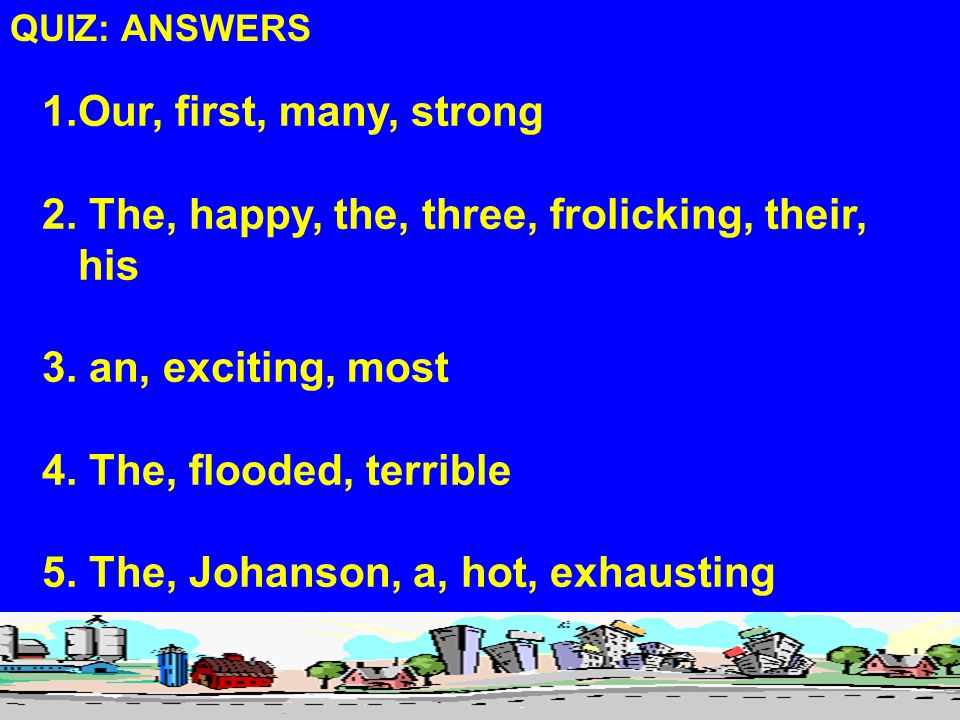 QUIZ: ANSWERS

1.Our, first, many, strong

2. The, happy, the, three, frolicking, their, his

3. an, exciting, most

4. The, flooded, terrible

5. The, Johanson, a, hot, exhausting